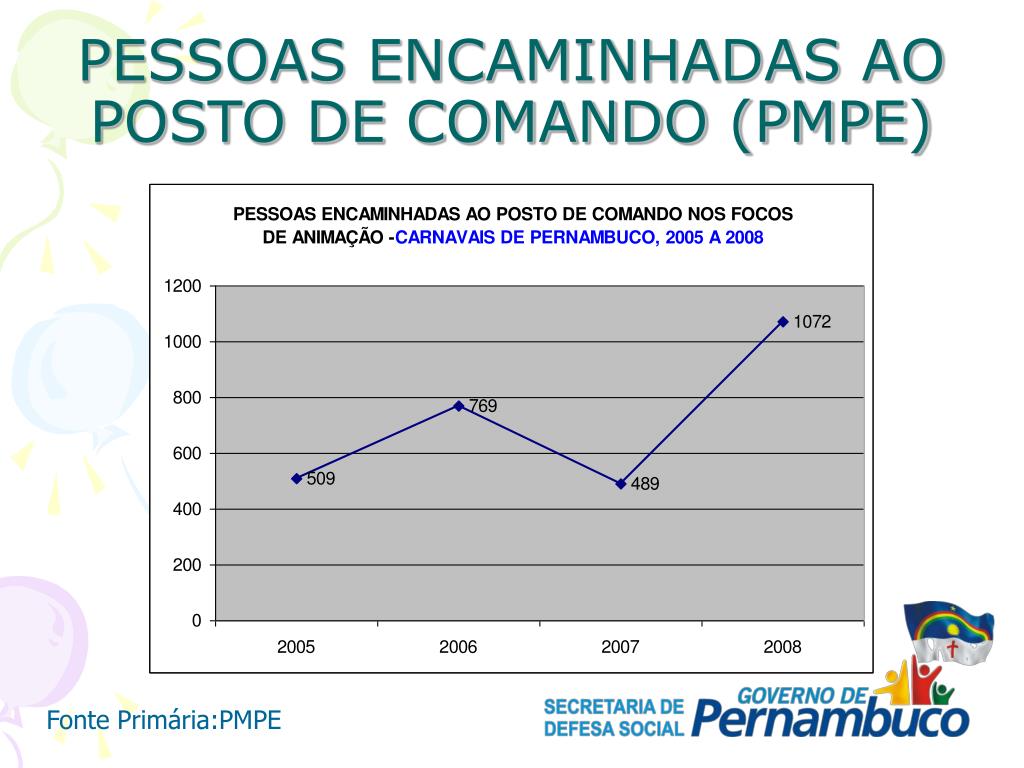 PESSOAS ENCAMINHADAS AO POSTO DE COMANDO (PMPE)

PESSOAS ENCAMINHADAS AO POSTO DE COMANDO NOS FOCOS DE ANIMAÇÃO -CARNAVAIS DE PERNAMBUCO, 2005 A 2008

1200
1000
800
600
400
200
0

509
769
489
1072

2005
2006
2007
2008

Fonte Primária:PMPE

SECRETARIA DE DEFESA SOCIAL

GOVERNO DE Pernambuco